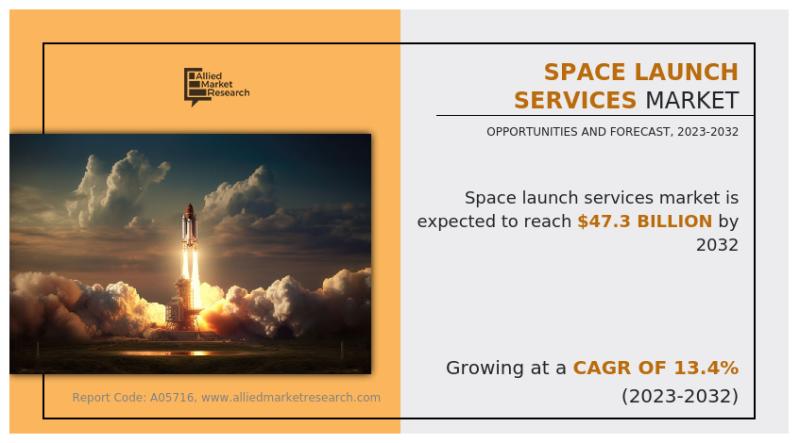 Allied Market Research

SPACE LAUNCH SERVICES MARKET

OPPORTUNITIES AND FORECAST, 2023-2032

Space launch services market is expected to reach $47.3 BILLION by 2032

Growing at a CAGR OF 13.4% (2023-2032)

Report Code: A05716, www.alliedmarketresearch.com